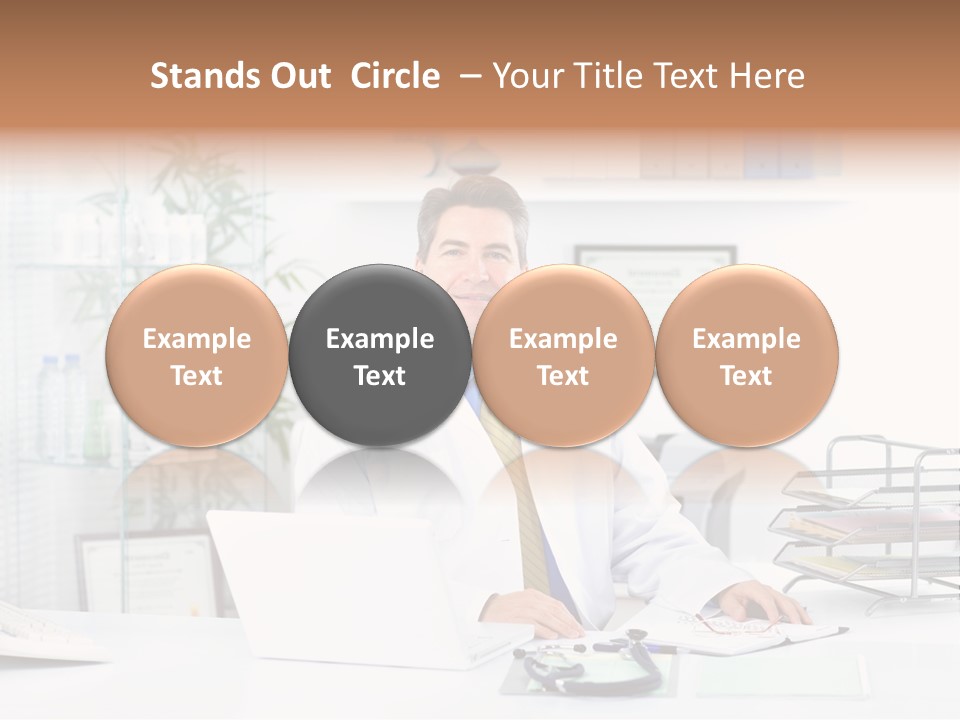 Stands Out Circle – Your Title Text Here

Example Text

Example Text

Example Text

Example Text